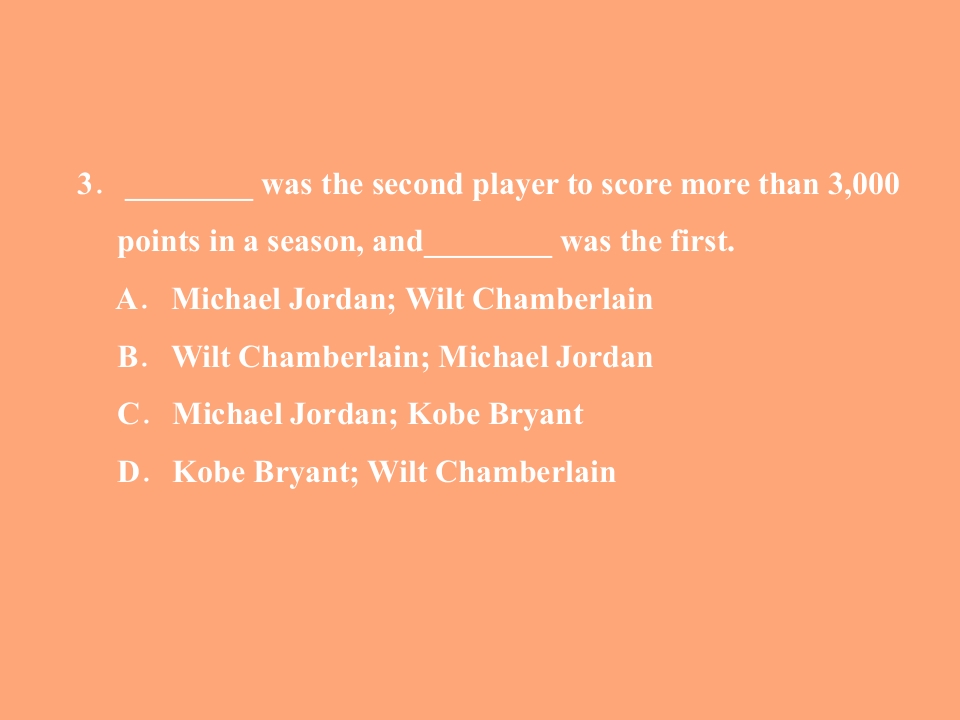 3. ________ was the second player to score more than 3,000 points in a season, and________ was the first.

A. Michael Jordan; Wilt Chamberlain

B. Wilt Chamberlain; Michael Jordan

C. Michael Jordan; Kobe Bryant

D. Kobe Bryant; Wilt Chamberlain